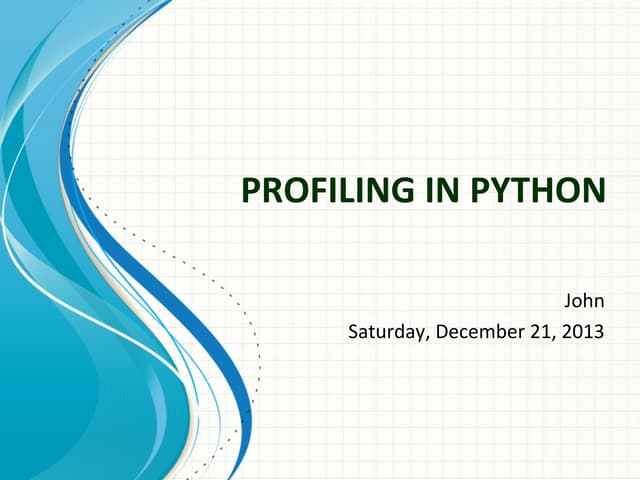 PROFILING IN PYTHON

John
Saturday, December 21, 2013